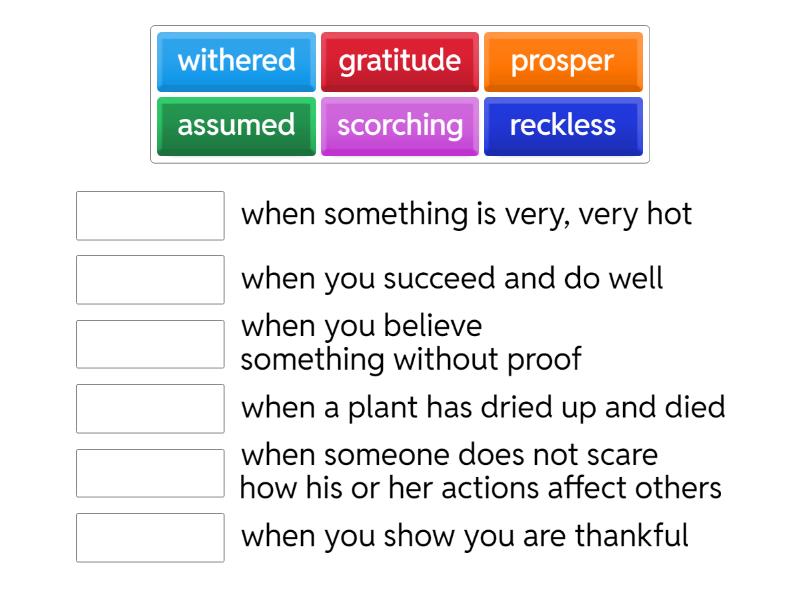 withered gratitude prosper
assumed scorching reckless

when something is very, very hot

when you succeed and do well

when you believe something without proof

when a plant has dried up and died

when someone does not scare how his or her actions affect others

when you show you are thankful